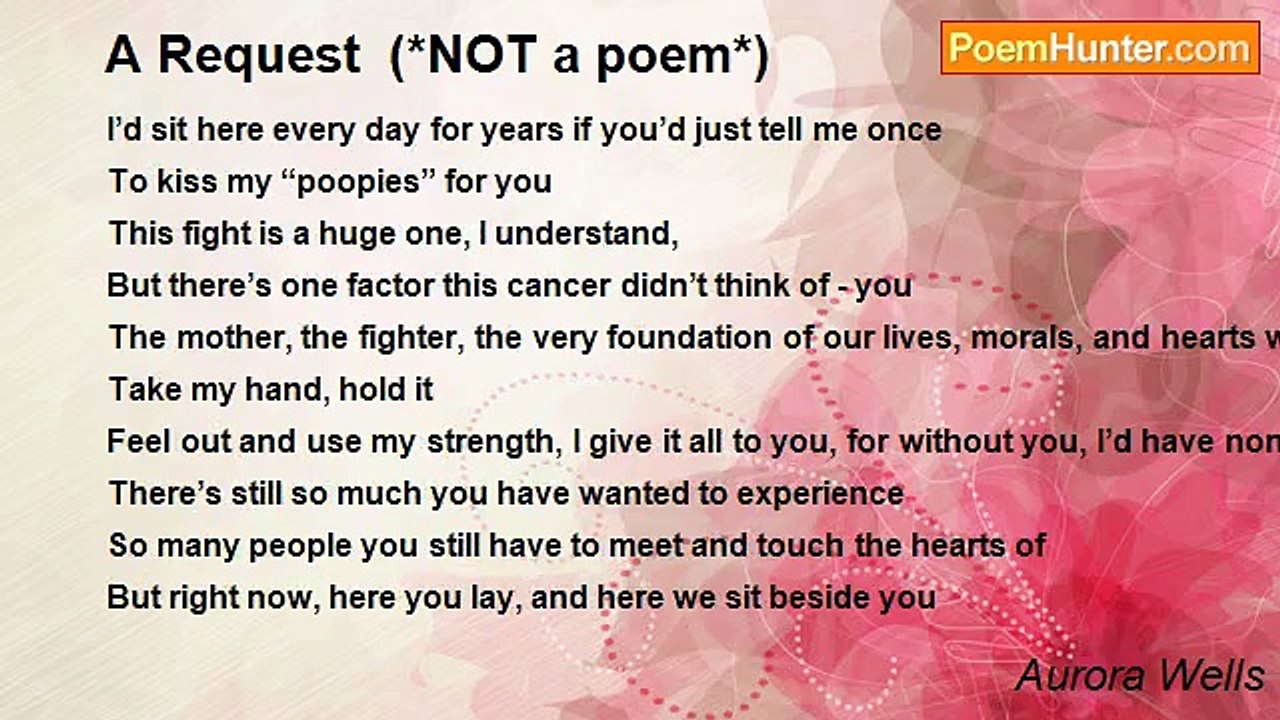 A Request (*NOT a poem*)

PoemHunter.com

I'd sit here every day for years if you'd just tell me once
To kiss my "poopies" for you
This fight is a huge one, I understand,
But there's one factor this cancer didn't think of - you
The mother, the fighter, the very foundation of our lives, morals, and hearts w
Take my hand, hold it
Feel out and use my strength, I give it all to you, for without you, I'd have non
There's still so much you have wanted to experience
So many people you still have to meet and touch the hearts of
But right now, here you lay, and here we sit beside you

Aurora Wells